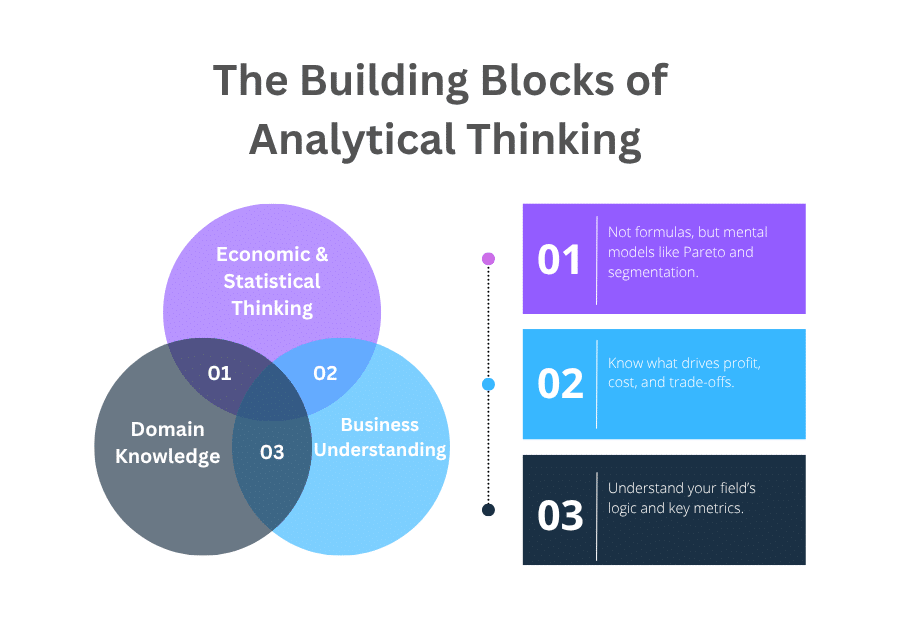 The Building Blocks of Analytical Thinking

Economic & Statistical Thinking

01

02

Domain Knowledge

03

Business Understanding

01 Not formulas, but mental models like Pareto and segmentation.

02 Know what drives profit, cost, and trade-offs.

03 Understand your field's logic and key metrics.